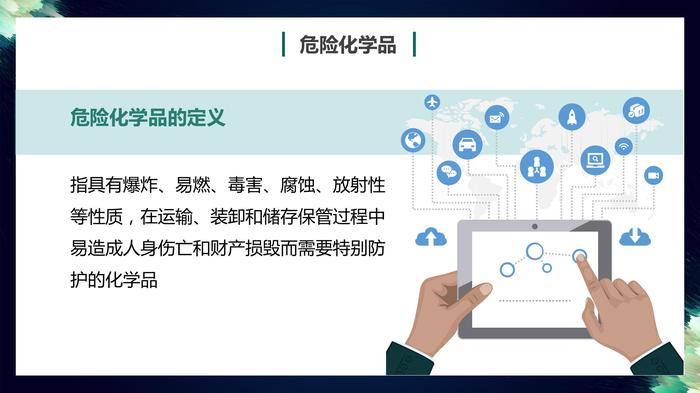 危险化学品

危险化学品的定义

指具有爆炸、易燃、毒害、腐蚀、放射性等性质，在运输、装卸和储存保管过程中易造成人身伤亡和财产损毁而需要特别防护的化学品